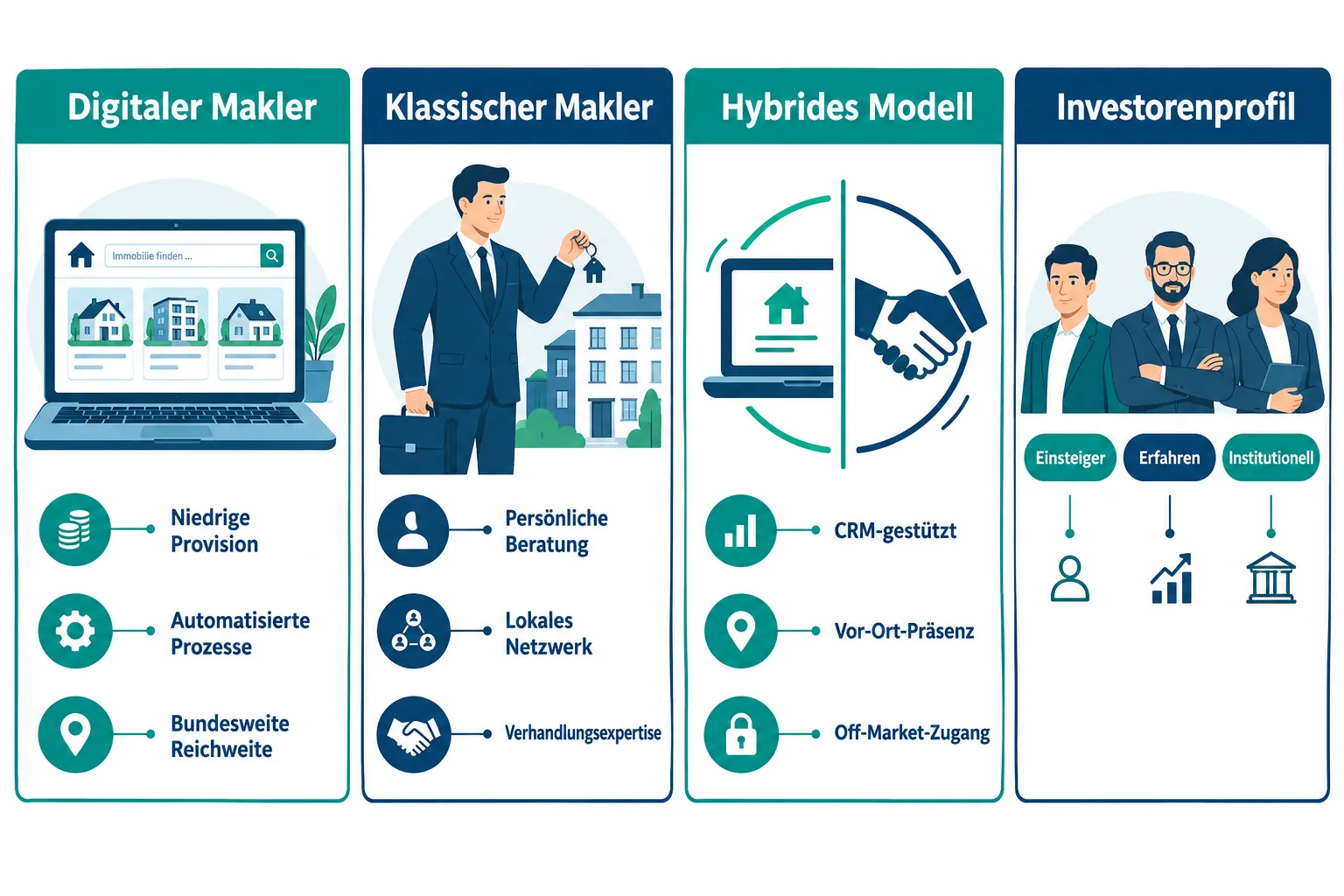 Digitaler Makler

Immobilie finden ...

Niedrige Provision

Automatisierte Prozesse

Bundesweite Reichweite

Klassischer Makler

Persönliche Beratung

Lokales Netzwerk

Verhandlungsexpertise

Hybrides Modell

CRM-gestützt

Vor-Ort-Präsenz

Off-Market-Zugang

Investorenprofil

Einsteiger

Erfahren

Institutionell